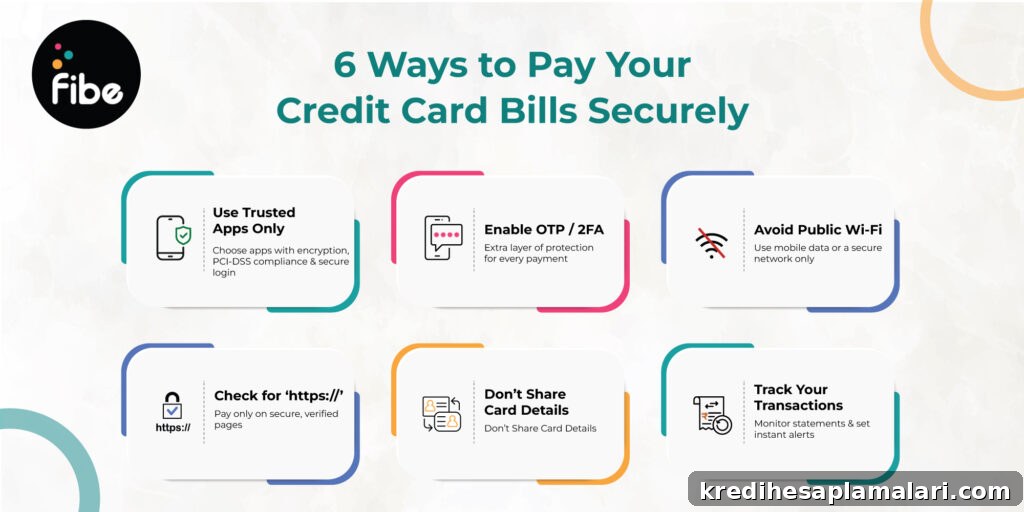 fibe

6 Ways to Pay Your Credit Card Bills Securely

Use Trusted Apps Only
Choose apps with encryption, PCI-DSS compliance & secure login

Enable OTP / 2FA
Extra layer of protection for every payment

Avoid Public Wi-Fi
Use mobile data or a secure network only

https://
Check for 'https://'
Pay only on secure, verified pages

Don't Share Card Details
Don't Share Card Details

Track Your Transactions
Monitor statements & set instant alerts

kredihesaplamalari.com